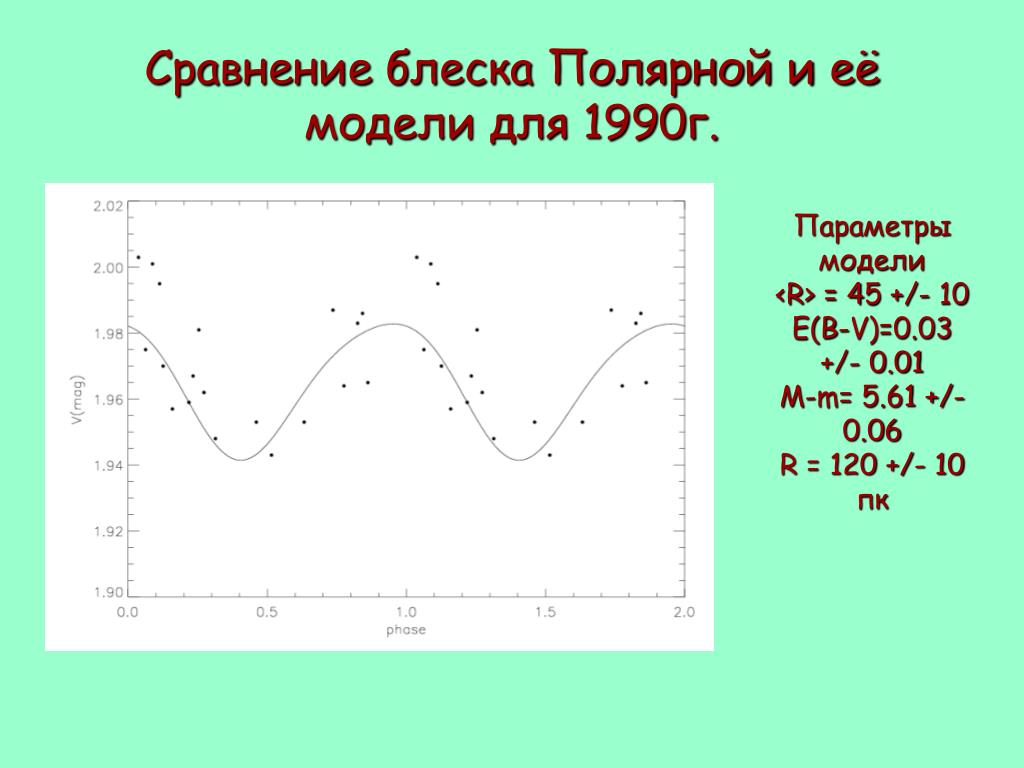 Сравнение блеска Полярной и её модели для 1990г.

2.02
2.00
1.98
1.96
1.94
1.92
1.90
V(mag)
0.0
0.5
1.0
1.5
2.0
phase

Параметры модели
<R> = 45 +/- 10
E(B-V)=0.03 +/- 0.01
M-m= 5.61 +/- 0.06
R = 120 +/- 10 пк